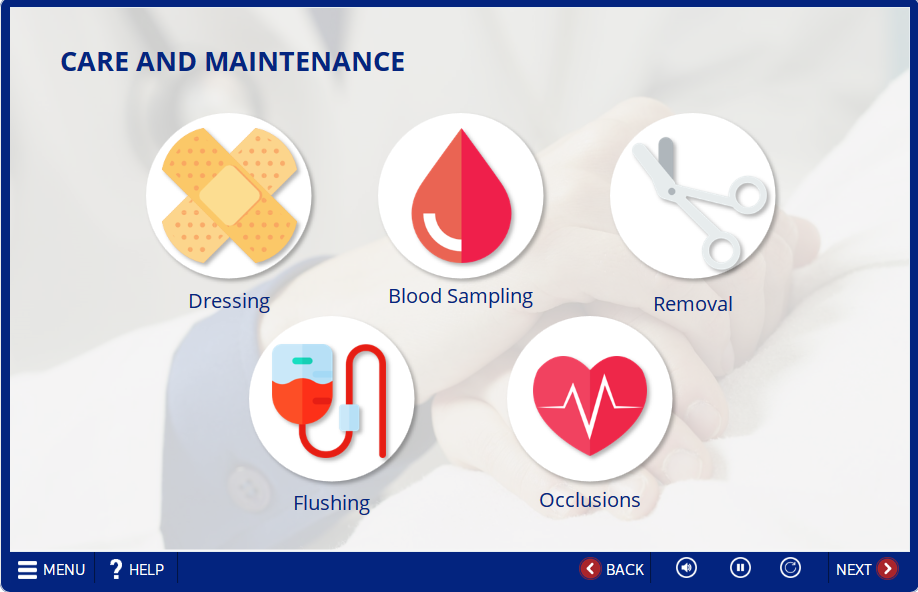 CARE AND MAINTENANCE

Dressing

Blood Sampling

Removal

Flushing

Occlusions

MENU ? HELP BACK NEXT